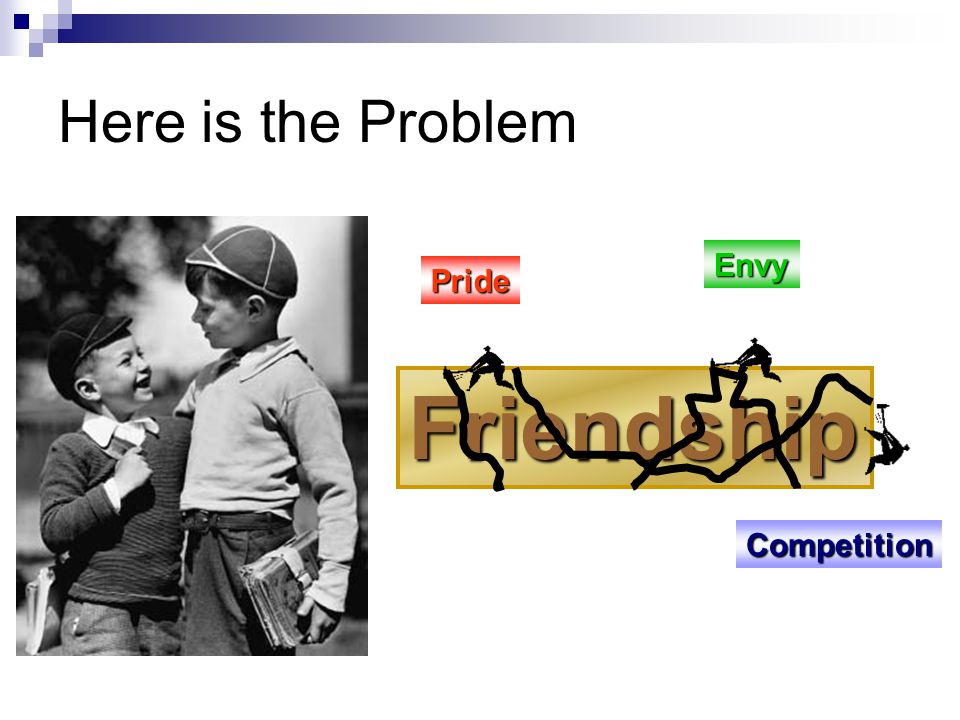 Here is the Problem

Pride

Envy

Friendship

Competition